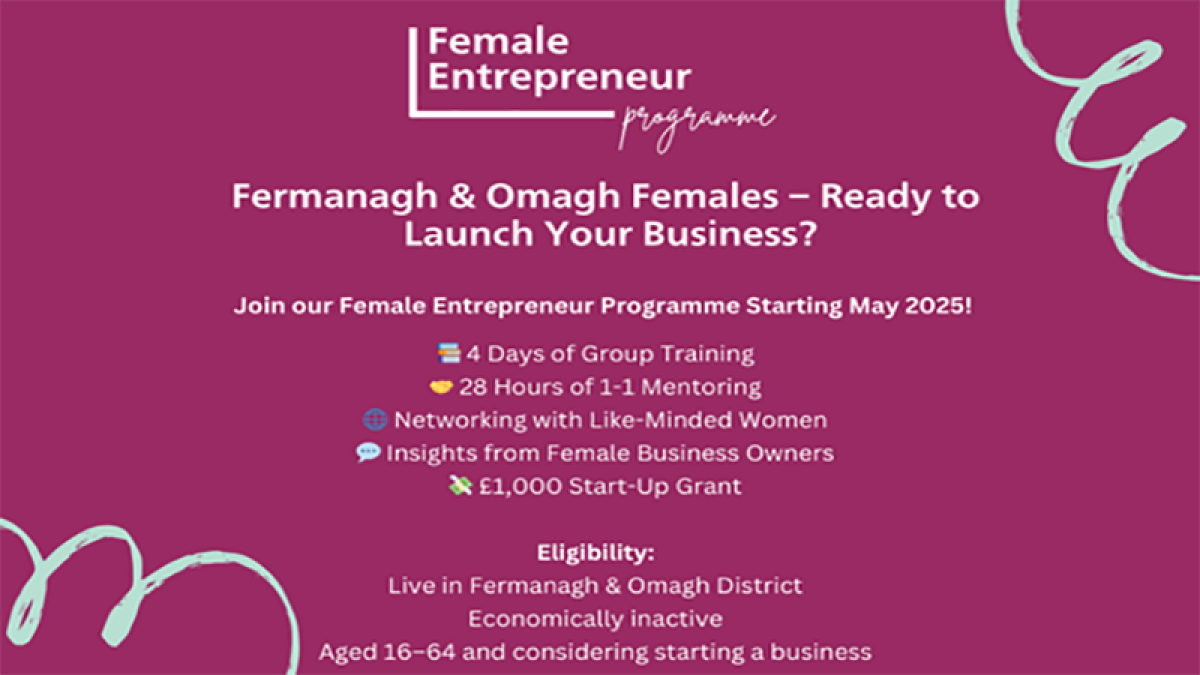 Female Entrepreneur
programme

Fermanagh & Omagh Females – Ready to Launch Your Business?

Join our Female Entrepreneur Programme Starting May 2025!

📚 4 Days of Group Training
🤝 28 Hours of 1-1 Mentoring
🌐 Networking with Like-Minded Women
💬 Insights from Female Business Owners
💸 £1,000 Start-Up Grant

Eligibility:
Live in Fermanagh & Omagh District
Economically inactive
Aged 16–64 and considering starting a business